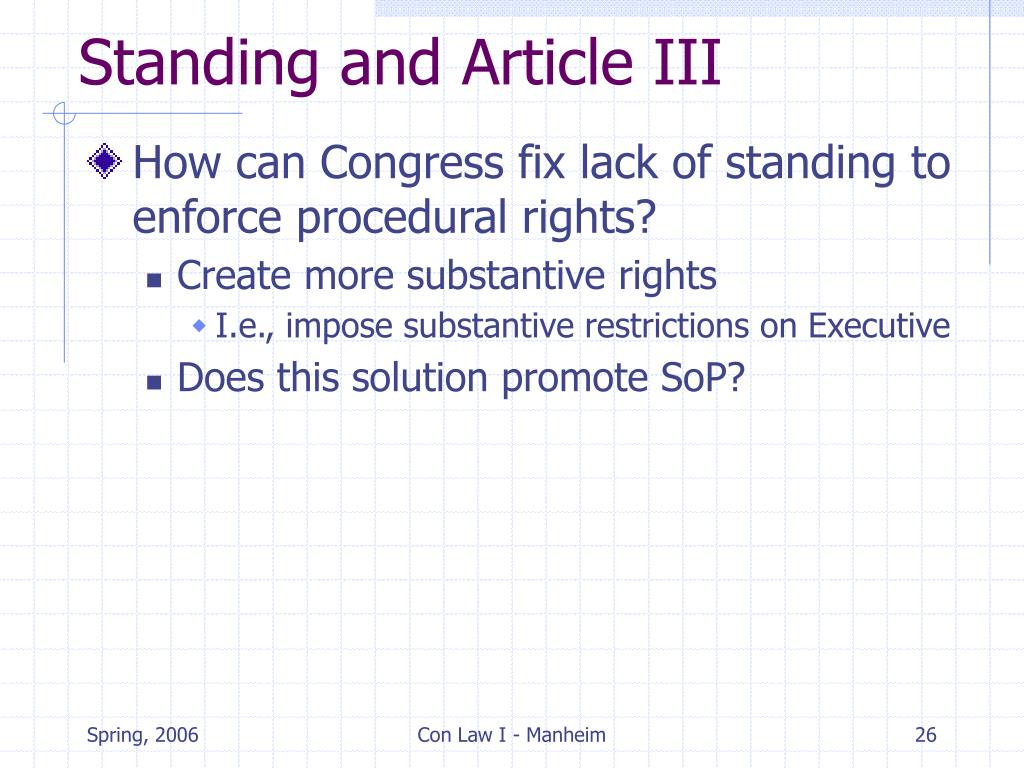 Standing and Article III

How can Congress fix lack of standing to enforce procedural rights?

Create more substantive rights

I.e., impose substantive restrictions on Executive

Does this solution promote SoP?

Spring, 2006

Con Law I - Manheim

26